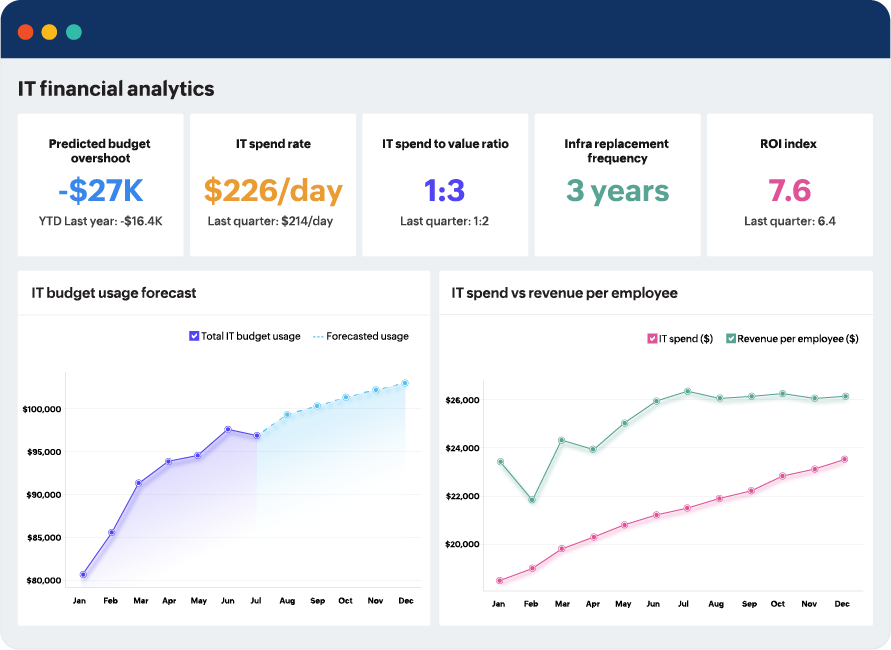 IT financial analytics

Predicted budget overshoot
-$27K
YTD Last year: -$16.4K

IT spend rate
$226/day
Last quarter: $214/day

IT spend to value ratio
1:3
Last quarter: 1:2

Infra replacement frequency
3 years

ROI index
7.6
Last quarter: 6.4

IT budget usage forecast

Total IT budget usage
Forecasted usage

$100,000
$95,000
$90,000
$85,000
$80,000

Jan Feb Mar Apr May Jun Jul Aug Sep Oct Nov Dec

IT spend vs revenue per employee

IT spend ($)
Revenue per employee ($)

$26,000
$24,000
$22,000
$20,000

Jan Feb Mar Apr May Jun Jul Aug Sep Oct Nov Dec